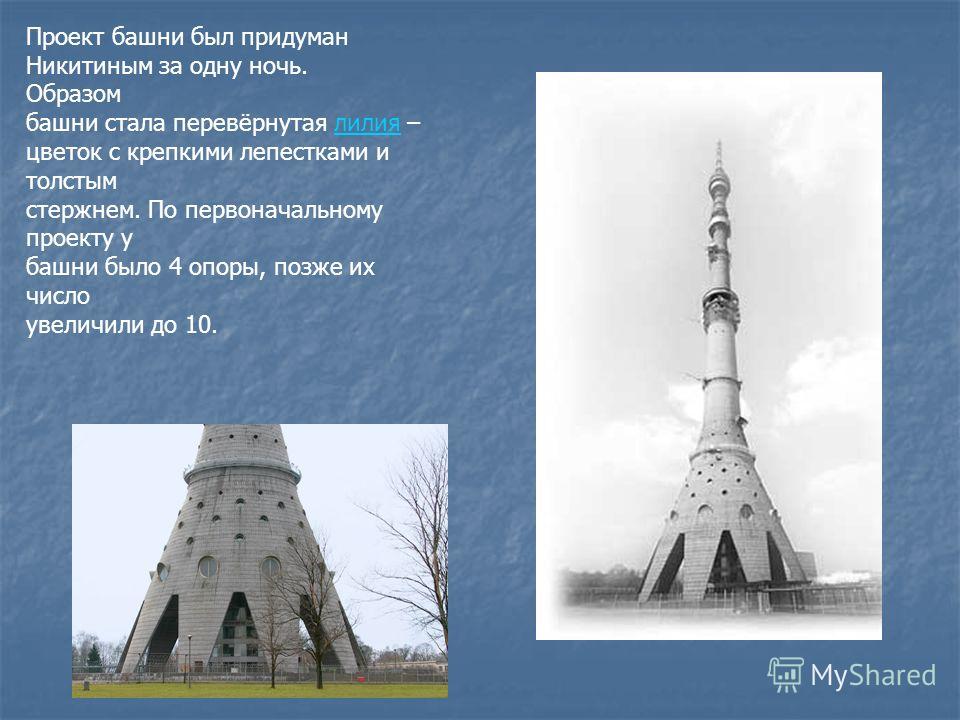 Проект башни был придуман Никитиным за одну ночь. Образом башни стала перевёрнутая лилия – цветок с крепкими лепестками и толстым стержнем. По первоначальному проекту у башни было 4 опоры, позже их число увеличили до 10.

MyShared